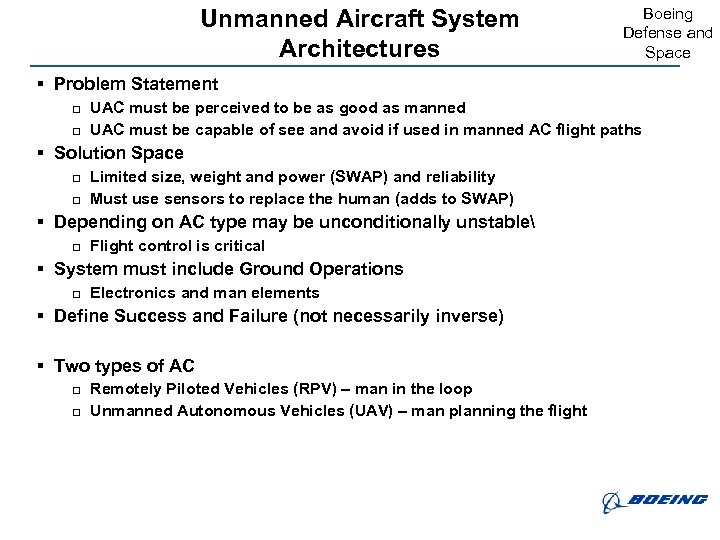 Unmanned Aircraft System Architectures

Boeing Defense and Space

▪ Problem Statement
□ UAC must be perceived to be as good as manned
□ UAC must be capable of see and avoid if used in manned AC flight paths
▪ Solution Space
□ Limited size, weight and power (SWAP) and reliability
□ Must use sensors to replace the human (adds to SWAP)
▪ Depending on AC type may be unconditionally unstable\
□ Flight control is critical
▪ System must include Ground Operations
□ Electronics and man elements
▪ Define Success and Failure (not necessarily inverse)

▪ Two types of AC
□ Remotely Piloted Vehicles (RPV) – man in the loop
□ Unmanned Autonomous Vehicles (UAV) – man planning the flight

BOEING